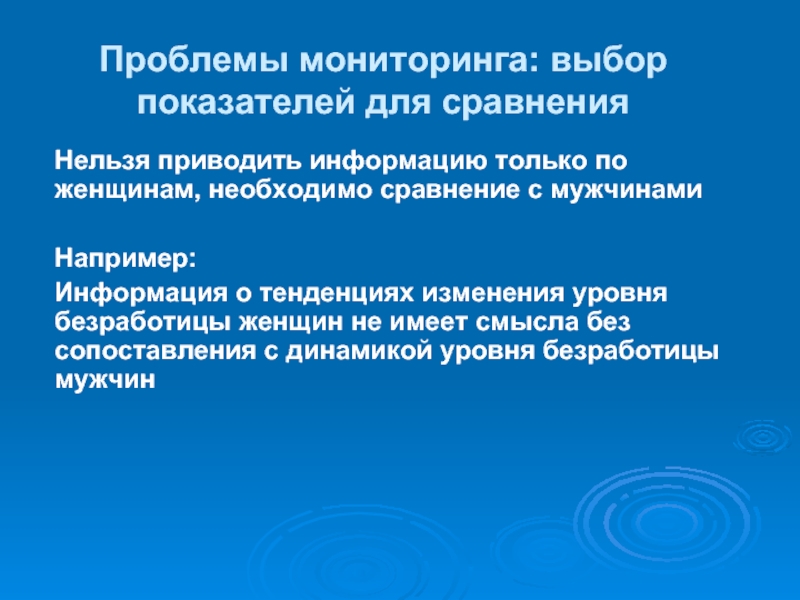 Проблемы мониторинга: выбор показателей для сравнения

Нельзя приводить информацию только по женщинам, необходимо сравнение с мужчинами

Например:

Информация о тенденциях изменения уровня безработицы женщин не имеет смысла без сопоставления с динамикой уровня безработицы мужчин